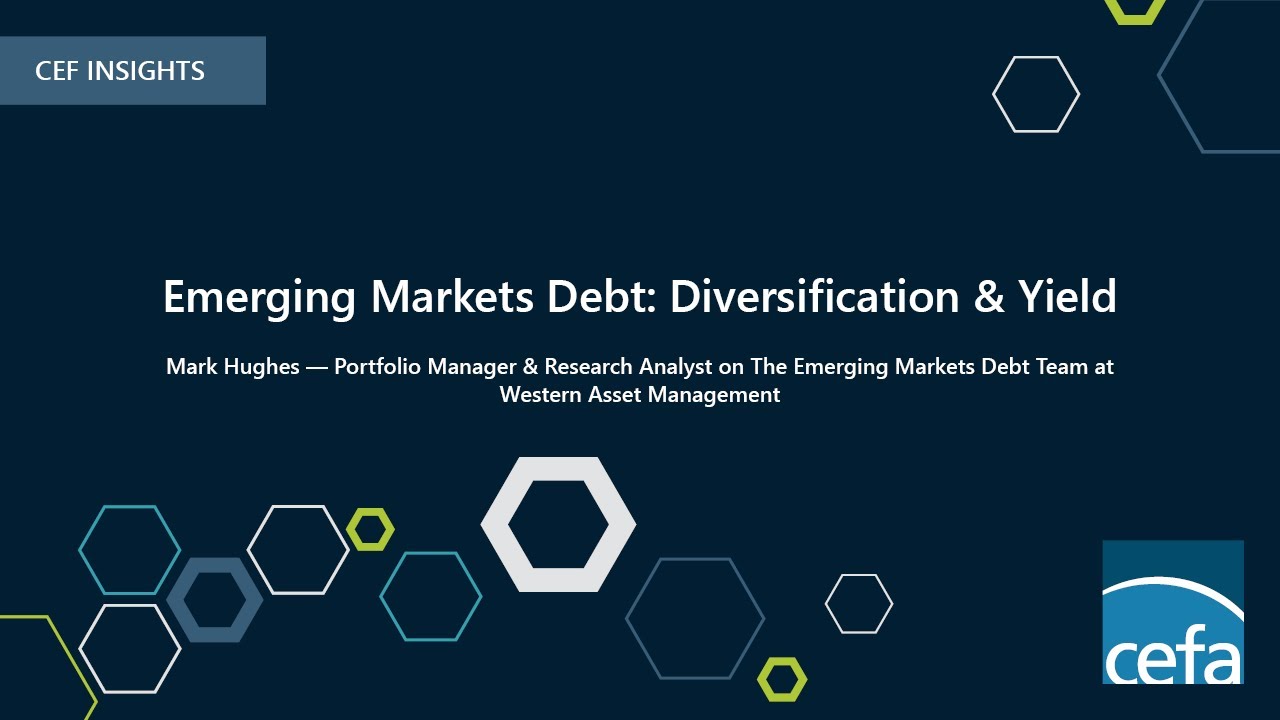 CEF INSIGHTS

Emerging Markets Debt: Diversification & Yield

Mark Hughes — Portfolio Manager & Research Analyst on The Emerging Markets Debt Team at Western Asset Management

cefa